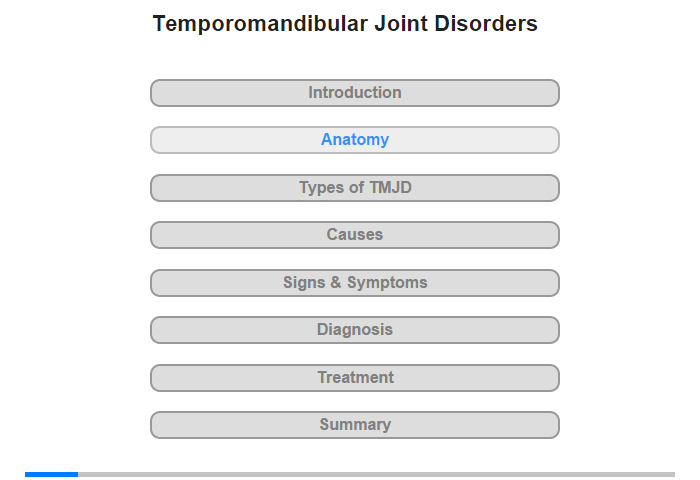 Temporomandibular Joint Disorders

Introduction

Anatomy

Types of TMJD

Causes

Signs & Symptoms

Diagnosis

Treatment

Summary